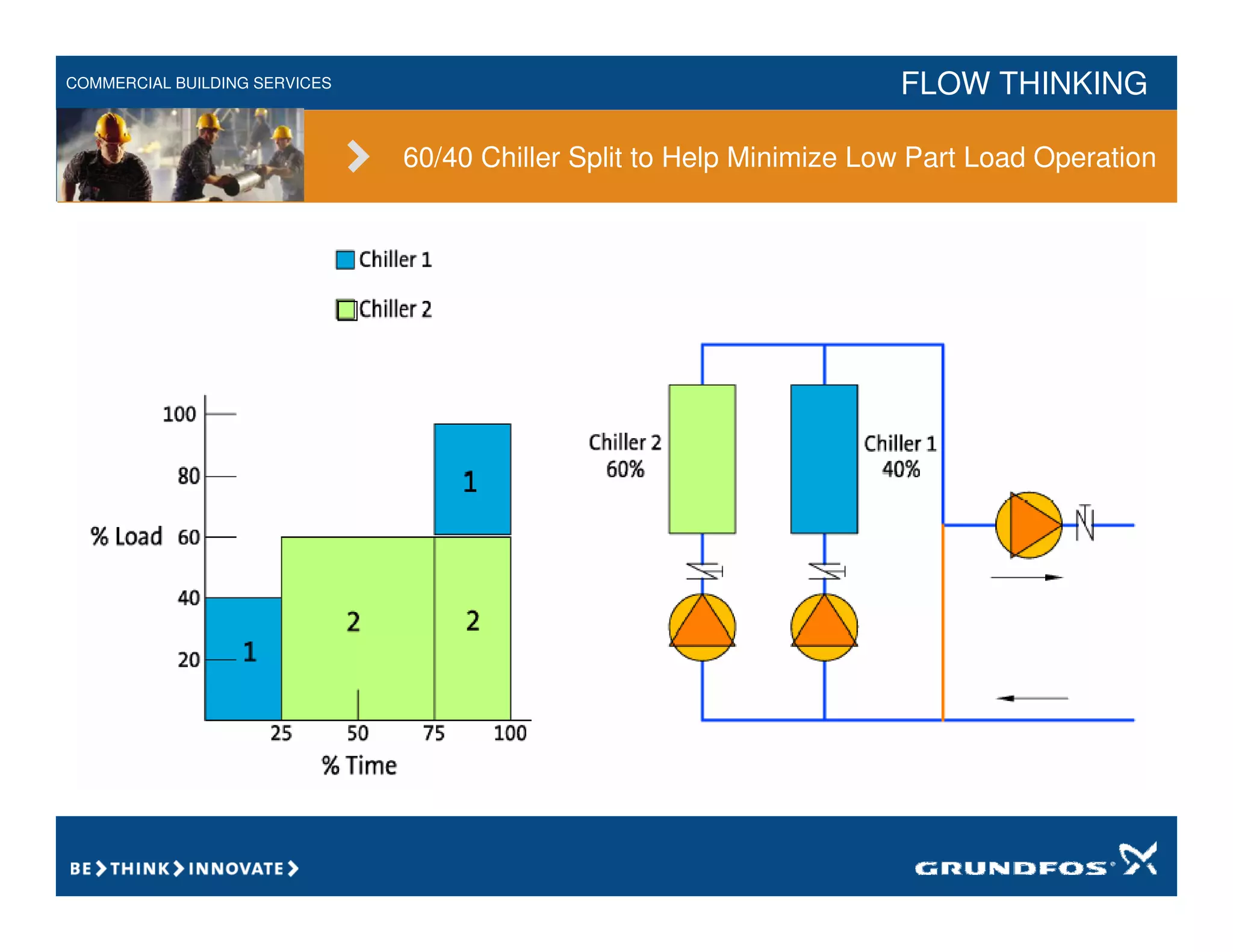 COMMERCIAL BUILDING SERVICES

FLOW THINKING

60/40 Chiller Split to Help Minimize Low Part Load Operation

Chiller 1

Chiller 2

100
80
% Load 60
40
20

1
2
2
1

25 50 75 100
% Time

Chiller 2
60%

Chiller 1
40%

BE > THINK > INNOVATE >

GRUNDFOS